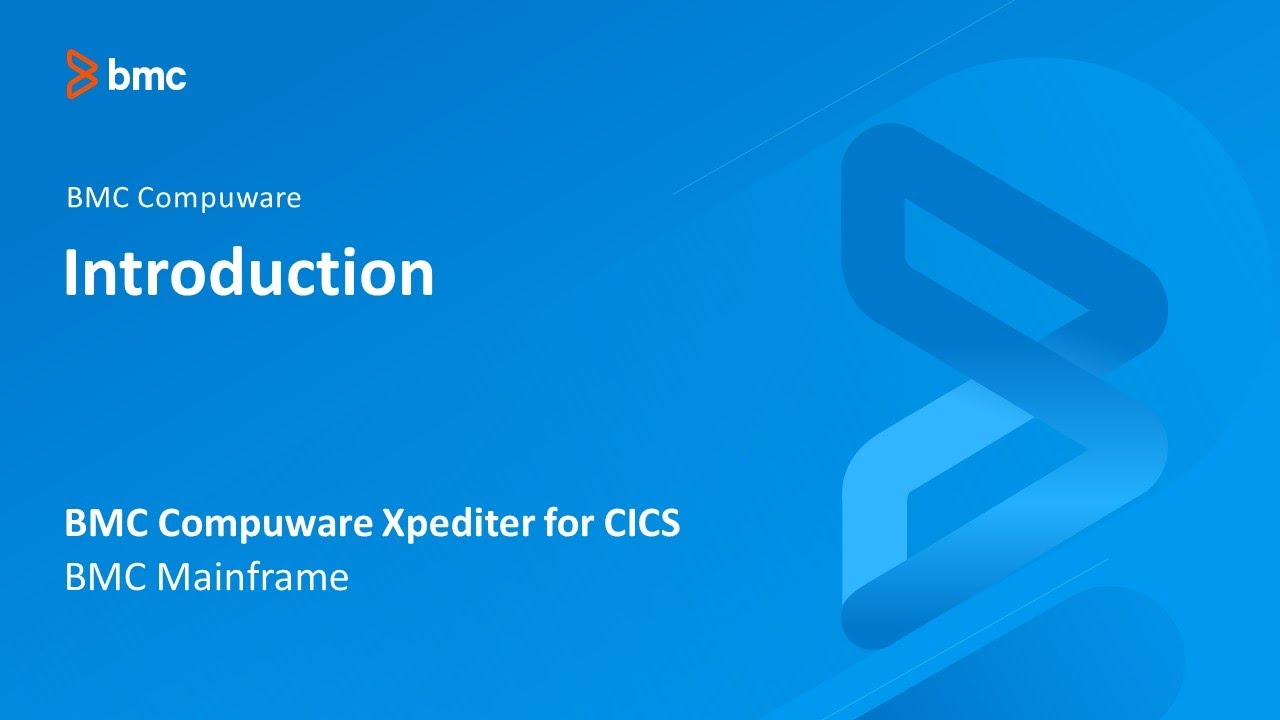 bmc

BMC Compuware

Introduction

BMC Compuware Xpediter for CICS
BMC Mainframe